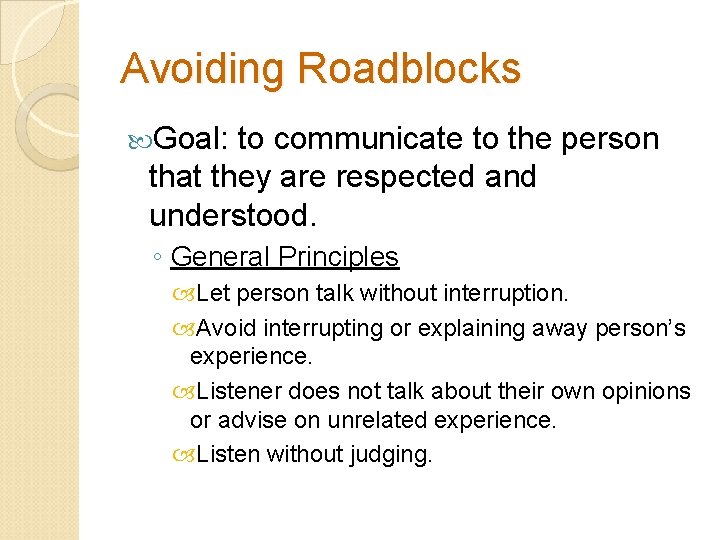 Avoiding Roadblocks

Goal: to communicate to the person that they are respected and understood.

◦ General Principles

Let person talk without interruption.

Avoid interrupting or explaining away person's experience.

Listener does not talk about their own opinions or advise on unrelated experience.

Listen without judging.